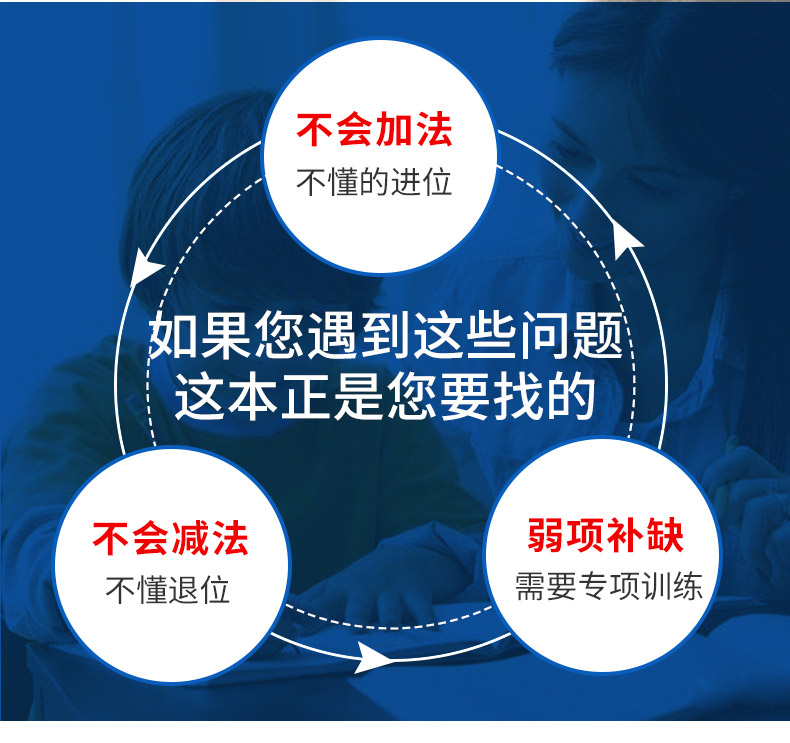 不会加法
不懂的进位

如果您遇到这些问题
这本正是您要找的

不会减法
不懂退位

弱项补缺
需要专项训练